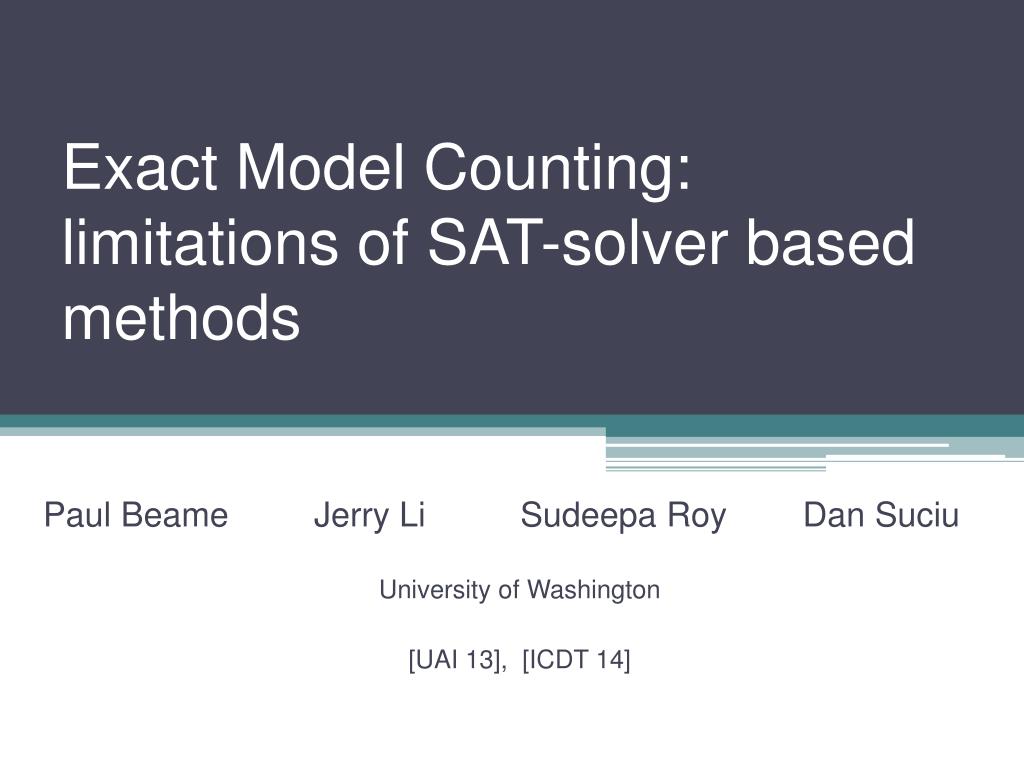 Exact Model Counting: limitations of SAT-solver based methods

Paul Beame Jerry Li Sudeepa Roy Dan Suciu

University of Washington

[UAI 13], [ICDT 14]